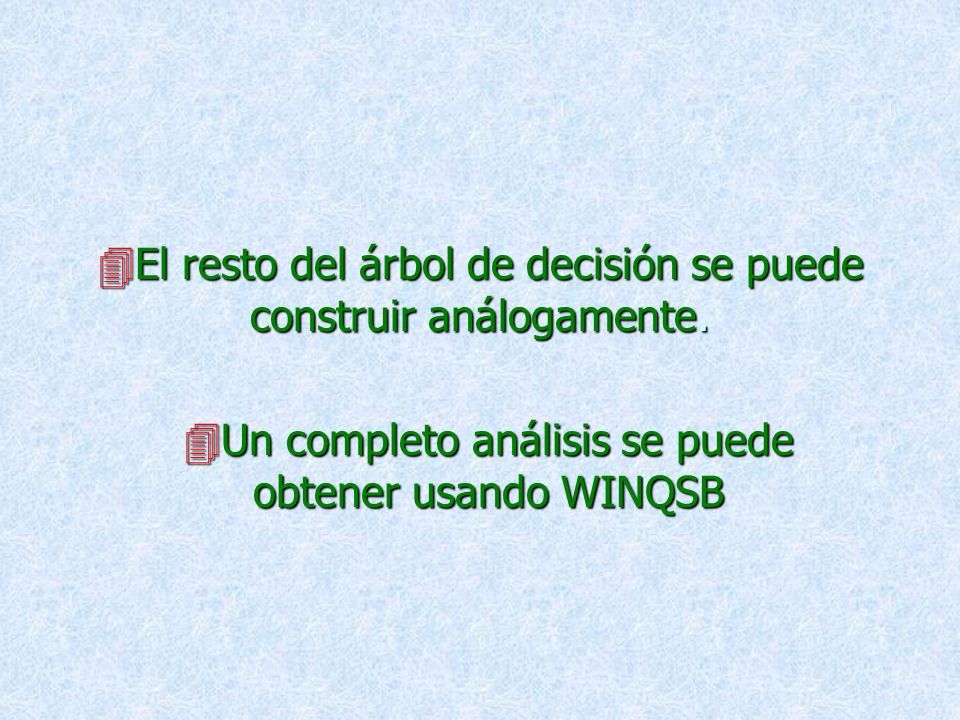 El resto del árbol de decisión se puede construir análogamente.

Un completo análisis se puede obtener usando WINQSB